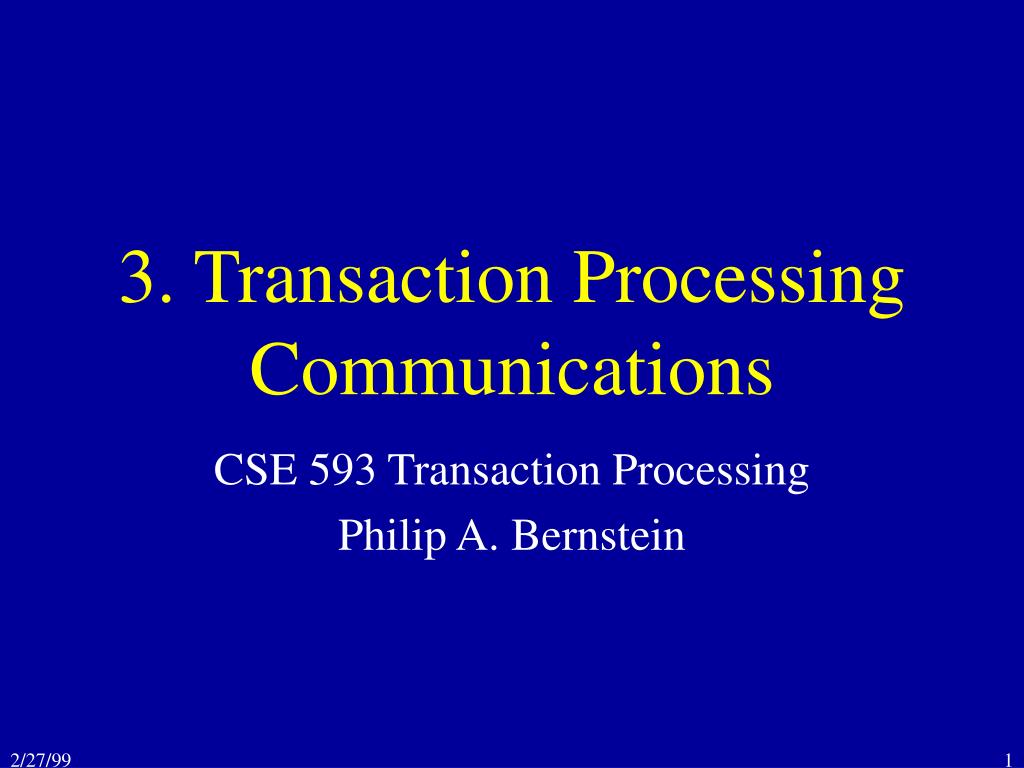 3. Transaction Processing Communications

CSE 593 Transaction Processing

Philip A. Bernstein

2/27/99

1